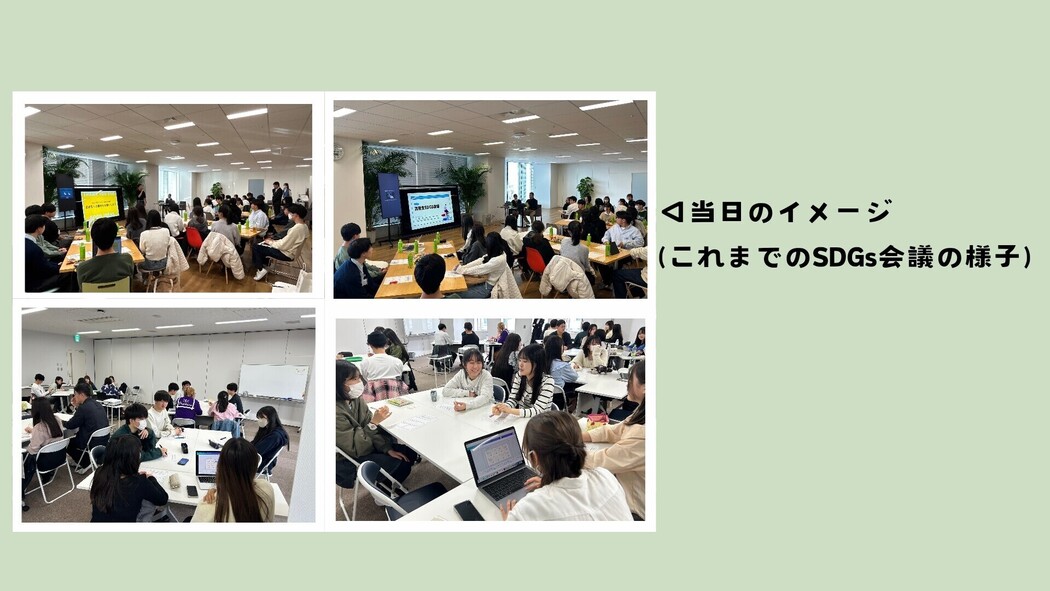 ◁当日のイメージ
(これまでのSDGs会議の様子)